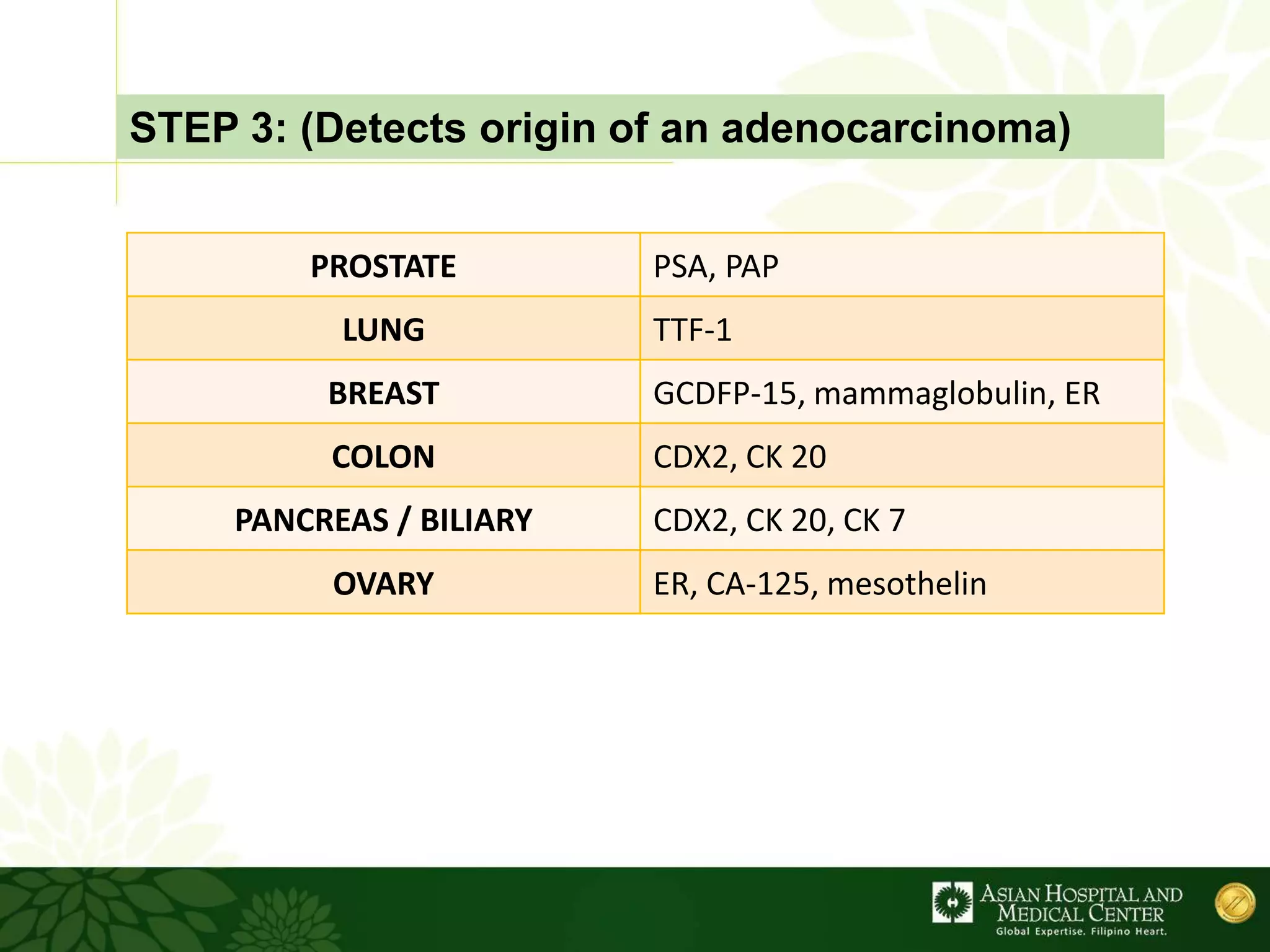 STEP 3: (Detects origin of an adenocarcinoma)

| PROSTATE | PSA, PAP |
|---|---|
| LUNG | TTF-1 |
| BREAST | GCDFP-15, mammaglobulin, ER |
| COLON | CDX2, CK 20 |
| PANCREAS / BILIARY | CDX2, CK 20, CK 7 |
| OVARY | ER, CA-125, mesothelin |

ASIAN HOSPITAL AND MEDICAL CENTER
Global Expertise. Filipino Heart.